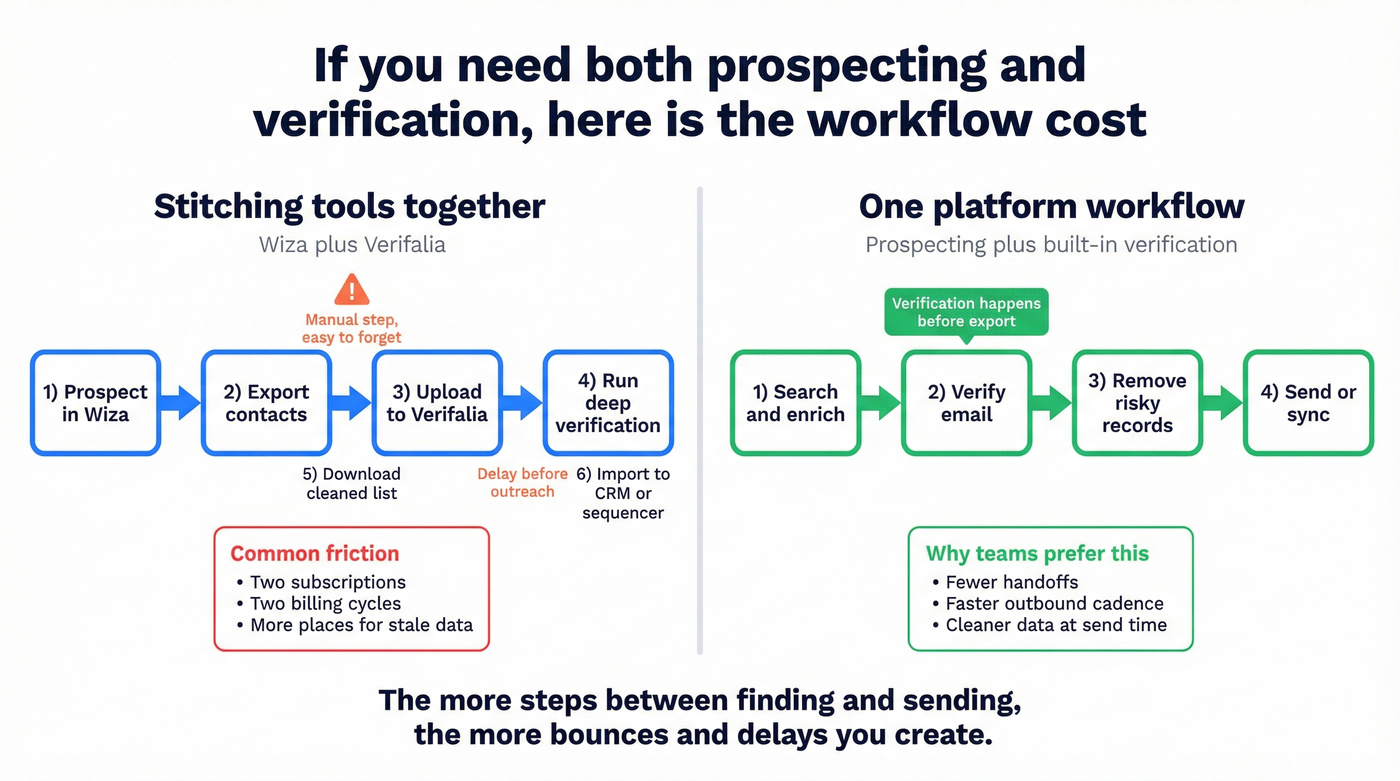 If you need both prospecting and verification, here is the workflow cost

Stitching tools together

Wiza plus Verifalia

Manual step, easy to forget

1) Prospect in Wiza

2) Export contacts

3) Upload to Verifalia

4) Run deep verification

5) Download cleaned list

Delay before outreach

6) Import to CRM or sequencer

Common friction
• Two subscriptions
• Two billing cycles
• More places for stale data

One platform workflow

Prospecting plus built-in verification

Verification happens before export

1) Search and enrich

2) Verify email

3) Remove risky records

4) Send or sync

Why teams prefer this
• Fewer handoffs
• Faster outbound cadence
• Cleaner data at send time

The more steps between finding and sending, the more bounces and delays you create.